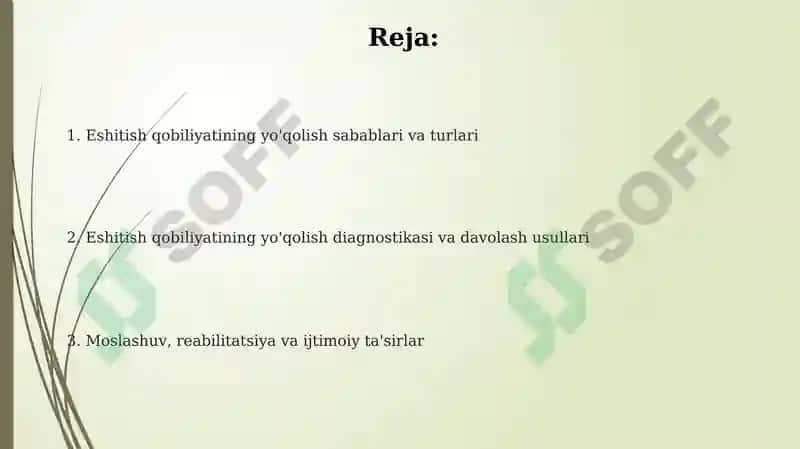 Reja:

1. Eshitish qobiliyatining yo'qolish sabablari va turlari

2. Eshitish qobiliyatining yo'qolish diagnostikasi va davolash usullari

3. Moslashuv, reabilitatsiya va ijtimoiy ta'sirlar

SOFF

SOFF